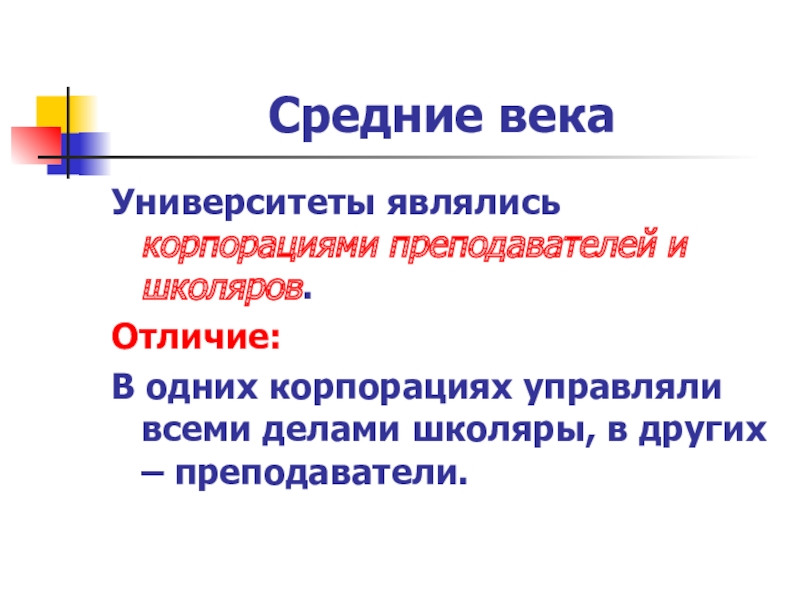 Средние века

Университеты являлись корпорациями преподавателей и школяров.

Отличие:

В одних корпорациях управляли всеми делами школяры, в других – преподаватели.